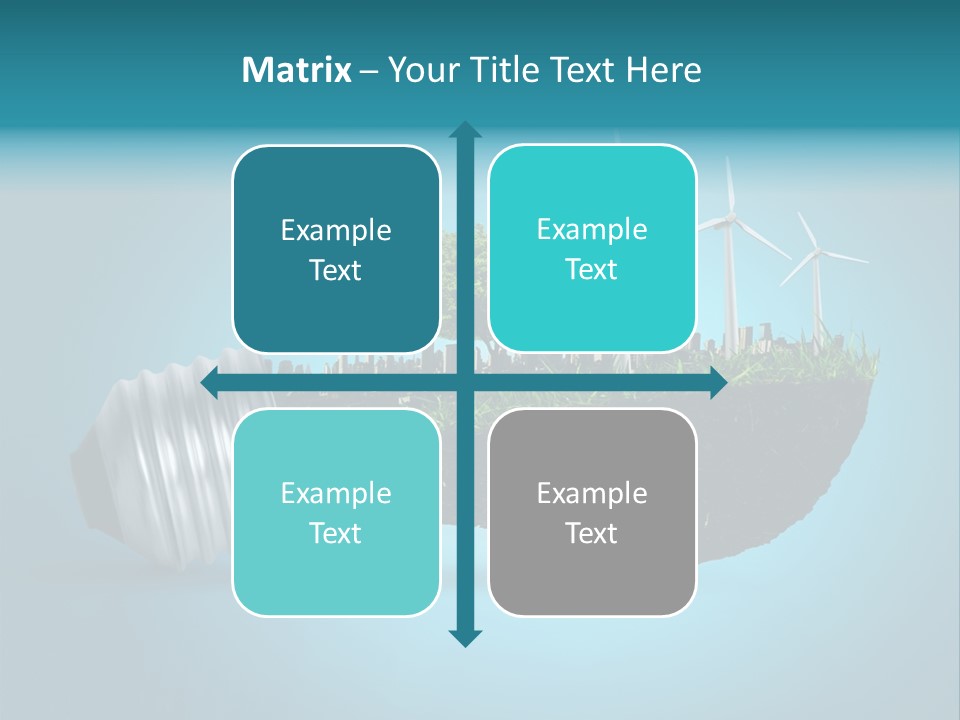 Matrix – Your Title Text Here

Example Text

Example Text

Example Text

Example Text